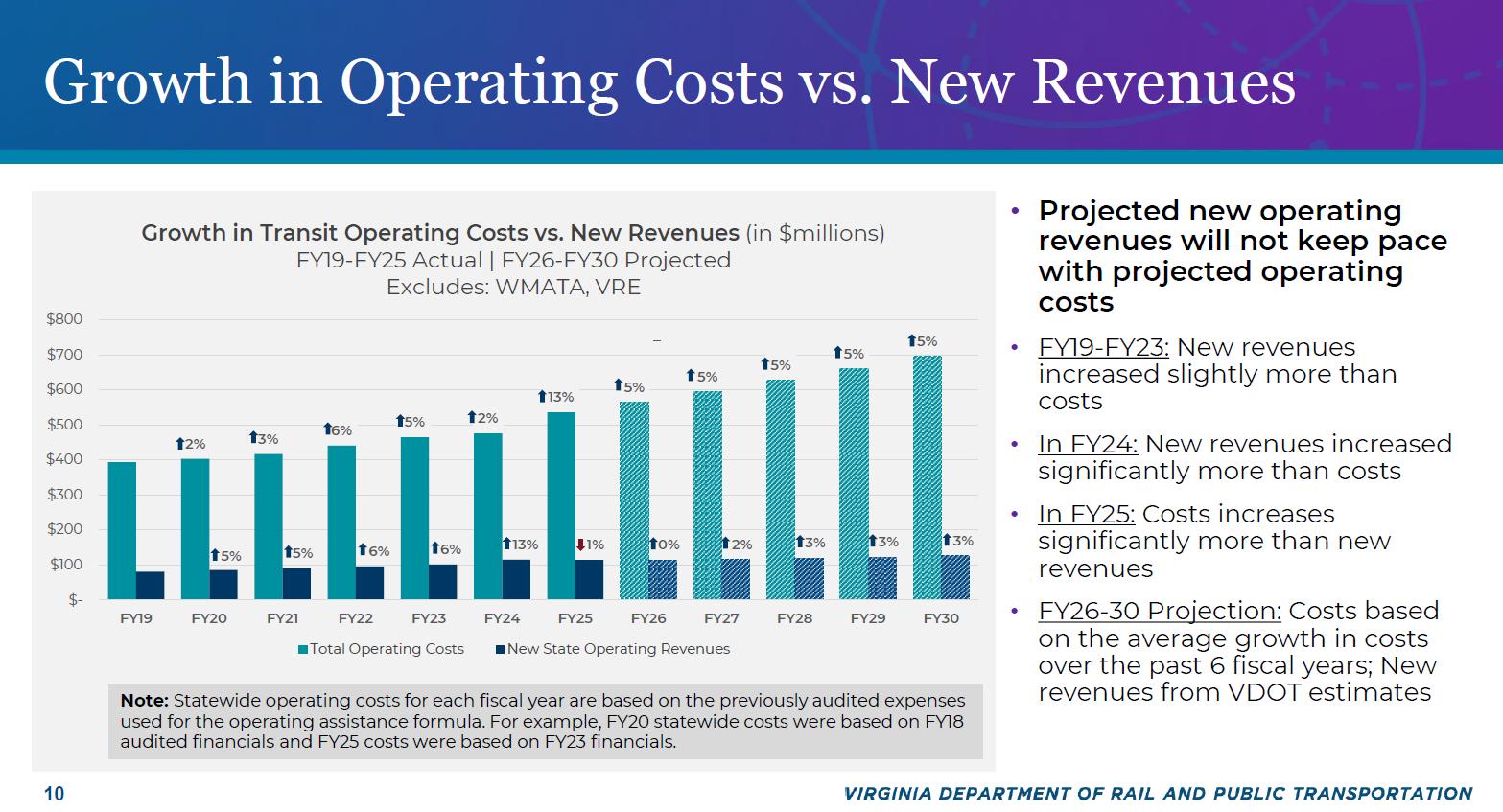 Growth in Operating Costs vs. New Revenues

Growth in Transit Operating Costs vs. New Revenues (in $millions)
FY19-FY25 Actual | FY26-FY30 Projected
Excludes: WMATA, VRE

$800
$700
$600
$500
$400
$300
$200
$100
$-

⬆2% ⬆3% ⬆6% ⬆5% ⬆2% ⬆13% ⬆5% ⬆5% ⬆5% ⬆5% ⬆5%
⬆5% ⬆5% ⬆6% ⬆6% ⬆13% ⬇1% ⬆0% ⬆2% ⬆3% ⬆3% ⬆3%

FY19 FY20 FY21 FY22 FY23 FY24 FY25 FY26 FY27 FY28 FY29 FY30

Total Operating Costs New State Operating Revenues

Note: Statewide operating costs for each fiscal year are based on the previously audited expenses used for the operating assistance formula. For example, FY20 statewide costs were based on FY18 audited financials and FY25 costs were based on FY23 financials.

• Projected new operating revenues will not keep pace with projected operating costs

• FY19-FY23: New revenues increased slightly more than costs

• In FY24: New revenues increased significantly more than costs

• In FY25: Costs increases significantly more than new revenues

• FY26-30 Projection: Costs based on the average growth in costs over the past 6 fiscal years; New revenues from VDOT estimates

10

VIRGINIA DEPARTMENT OF RAIL AND PUBLIC TRANSPORTATION